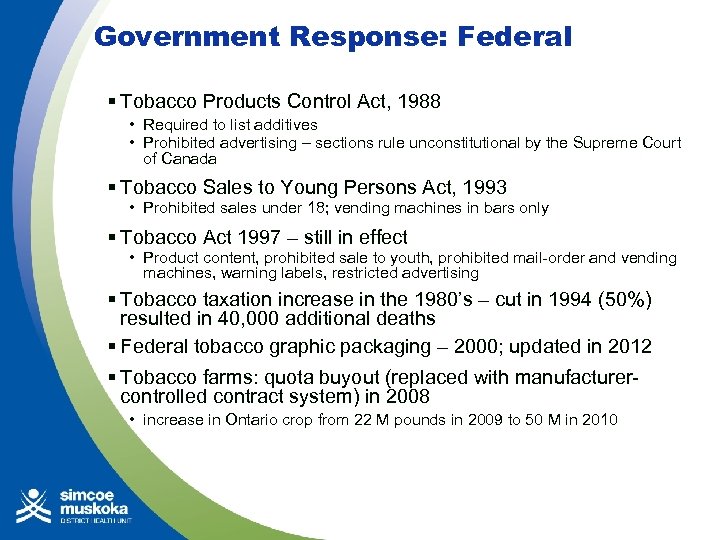 Government Response: Federal

▪ Tobacco Products Control Act, 1988

• Required to list additives
• Prohibited advertising – sections rule unconstitutional by the Supreme Court of Canada

▪ Tobacco Sales to Young Persons Act, 1993

• Prohibited sales under 18; vending machines in bars only

▪ Tobacco Act 1997 – still in effect

• Product content, prohibited sale to youth, prohibited mail-order and vending machines, warning labels, restricted advertising

▪ Tobacco taxation increase in the 1980's – cut in 1994 (50%) resulted in 40,000 additional deaths

▪ Federal tobacco graphic packaging – 2000; updated in 2012

▪ Tobacco farms: quota buyout (replaced with manufacturer-controlled contract system) in 2008

• increase in Ontario crop from 22 M pounds in 2009 to 50 M in 2010

simcoe muskoka
DISTRICT HEALTH UNIT